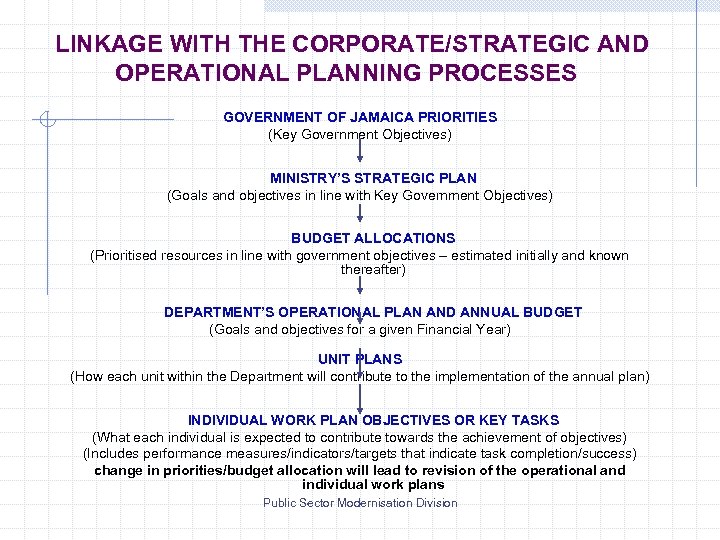 LINKAGE WITH THE CORPORATE/STRATEGIC AND OPERATIONAL PLANNING PROCESSES

GOVERNMENT OF JAMAICA PRIORITIES
(Key Government Objectives)

MINISTRY'S STRATEGIC PLAN
(Goals and objectives in line with Key Government Objectives)

BUDGET ALLOCATIONS
(Prioritised resources in line with government objectives – estimated initially and known thereafter)

DEPARTMENT'S OPERATIONAL PLAN AND ANNUAL BUDGET
(Goals and objectives for a given Financial Year)

UNIT PLANS
(How each unit within the Department will contribute to the implementation of the annual plan)

INDIVIDUAL WORK PLAN OBJECTIVES OR KEY TASKS
(What each individual is expected to contribute towards the achievement of objectives)
(Includes performance measures/indicators/targets that indicate task completion/success)
change in priorities/budget allocation will lead to revision of the operational and individual work plans

Public Sector Modernisation Division